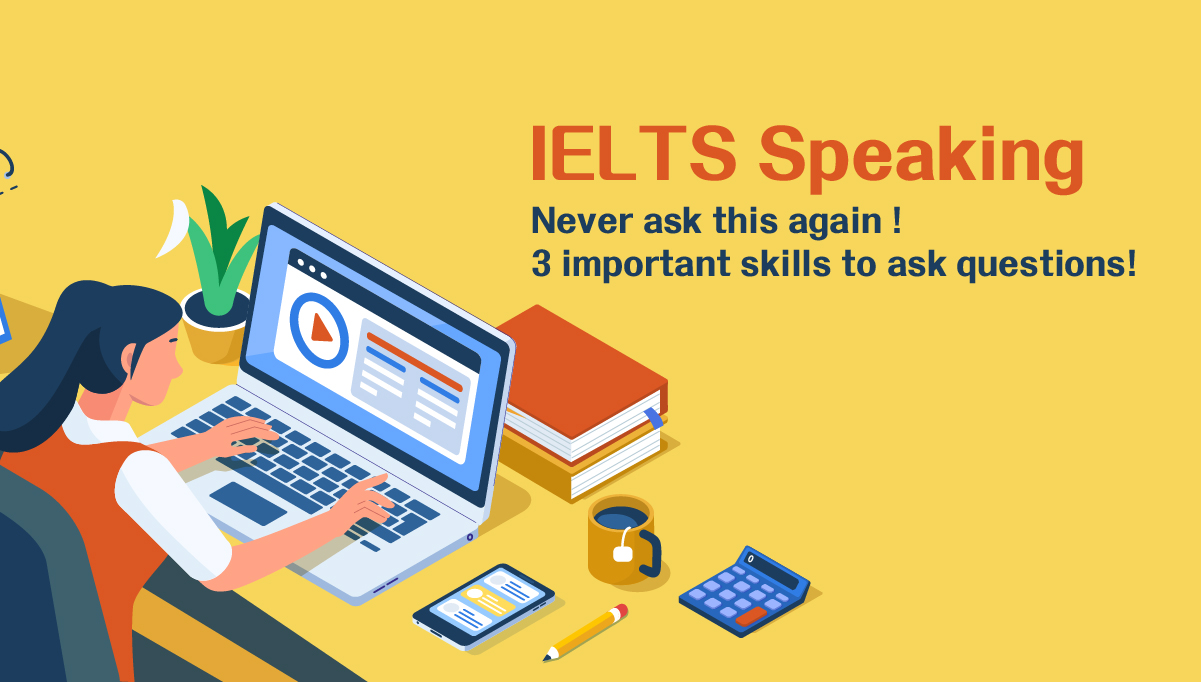 IELTS Speaking

Never ask this again !
3 important skills to ask questions!